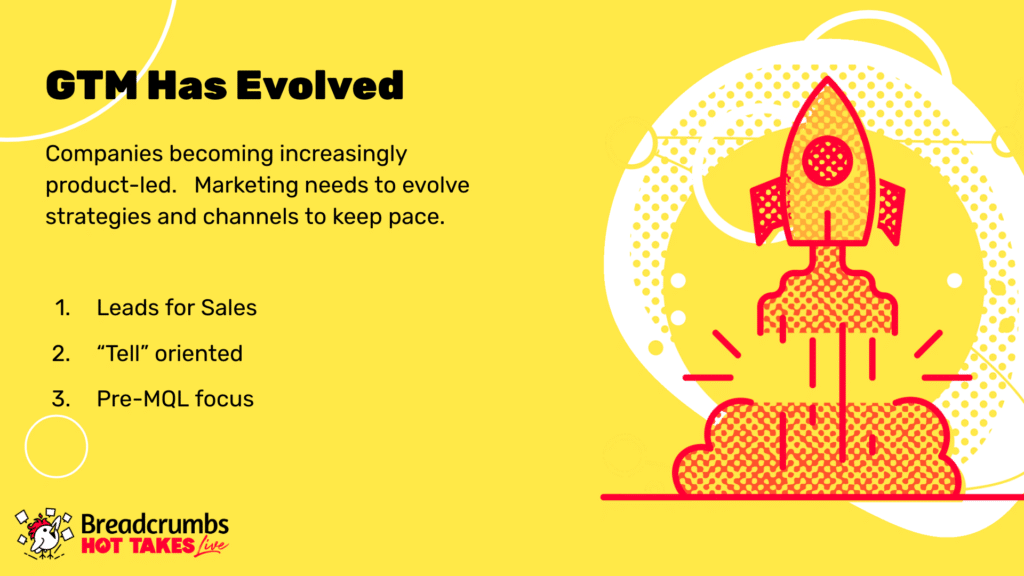 GTM Has Evolved

Companies becoming increasingly product-led. Marketing needs to evolve strategies and channels to keep pace.

1. Leads for Sales
2. “Tell” oriented
3. Pre-MQL focus

Breadcrumbs
HOT TAKES Live